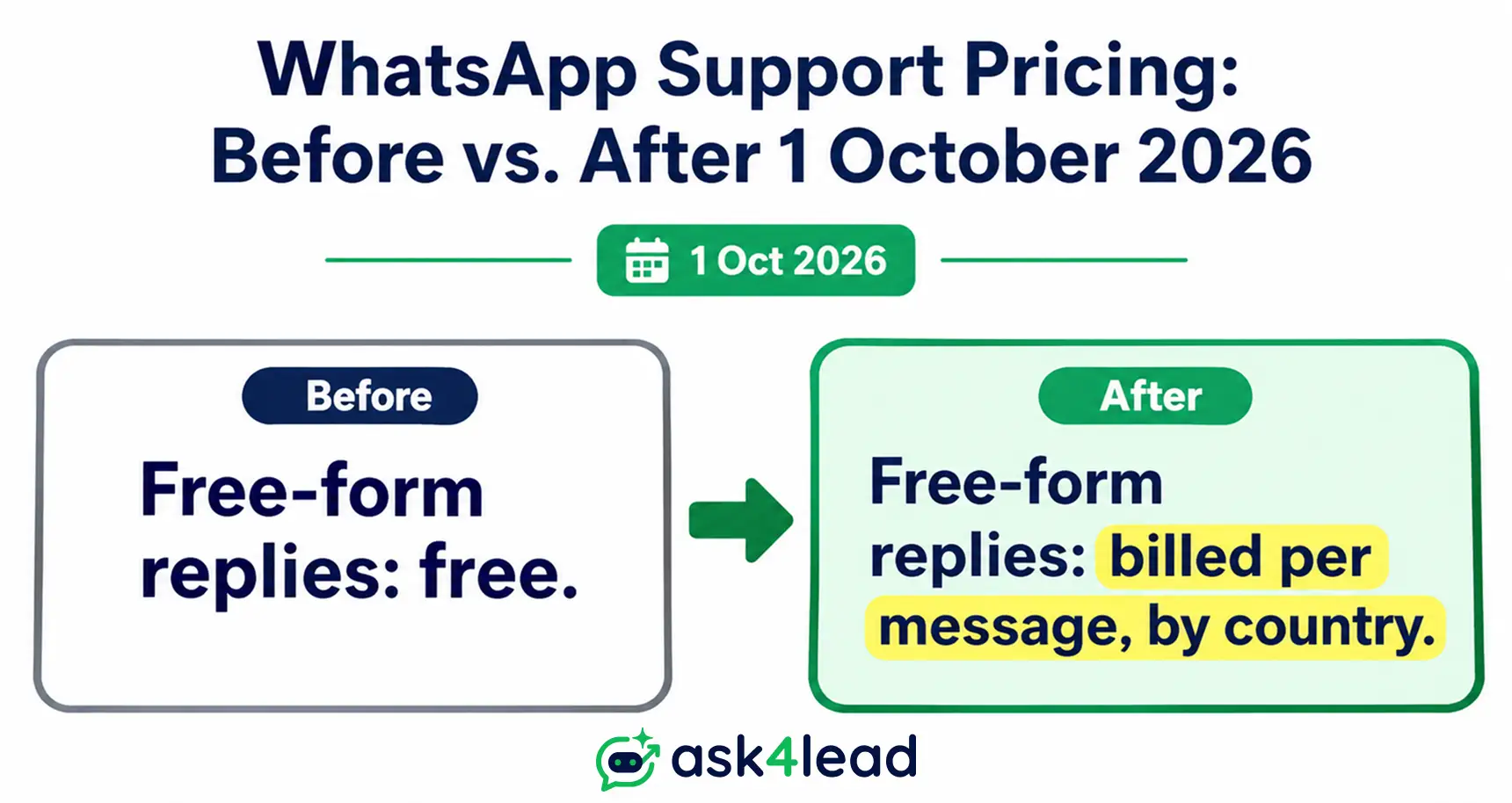 WhatsApp Support Pricing:
Before vs. After 1 October 2026

1 Oct 2026

Before

Free-form replies: free.

After

Free-form replies: billed per message, by country.

ask4lead